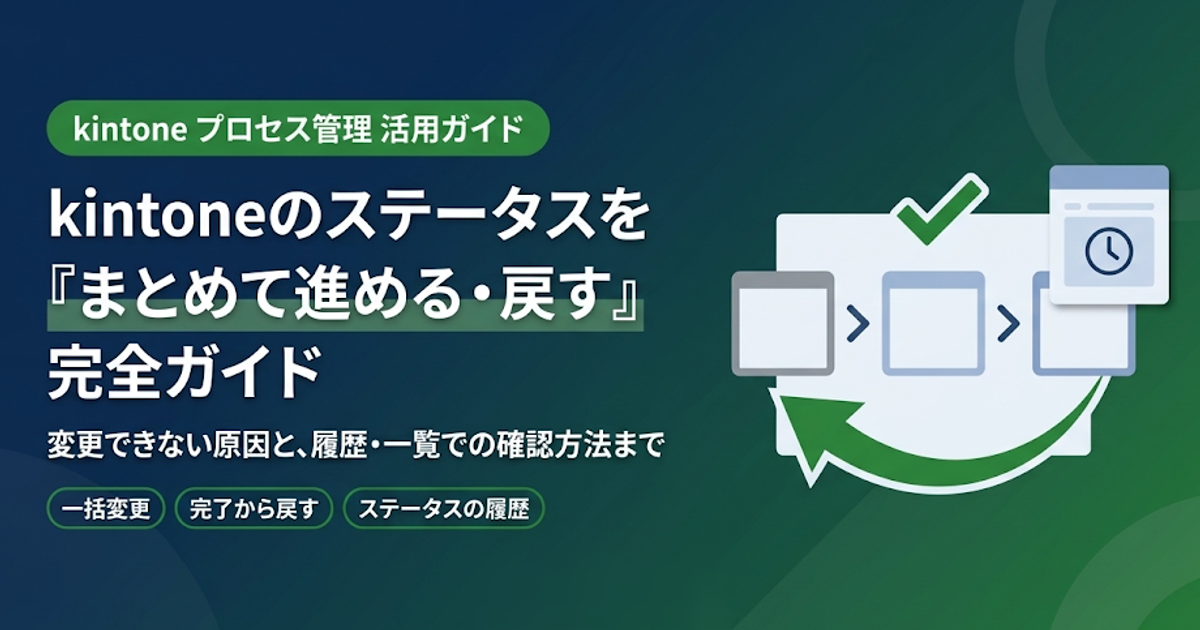 kintone プロセス管理 活用ガイド

kintoneのステータスを
『まとめて進める・戻す』
完全ガイド

変更できない原因と、履歴・一覧での確認方法まで

一括変更 完了から戻す ステータスの履歴